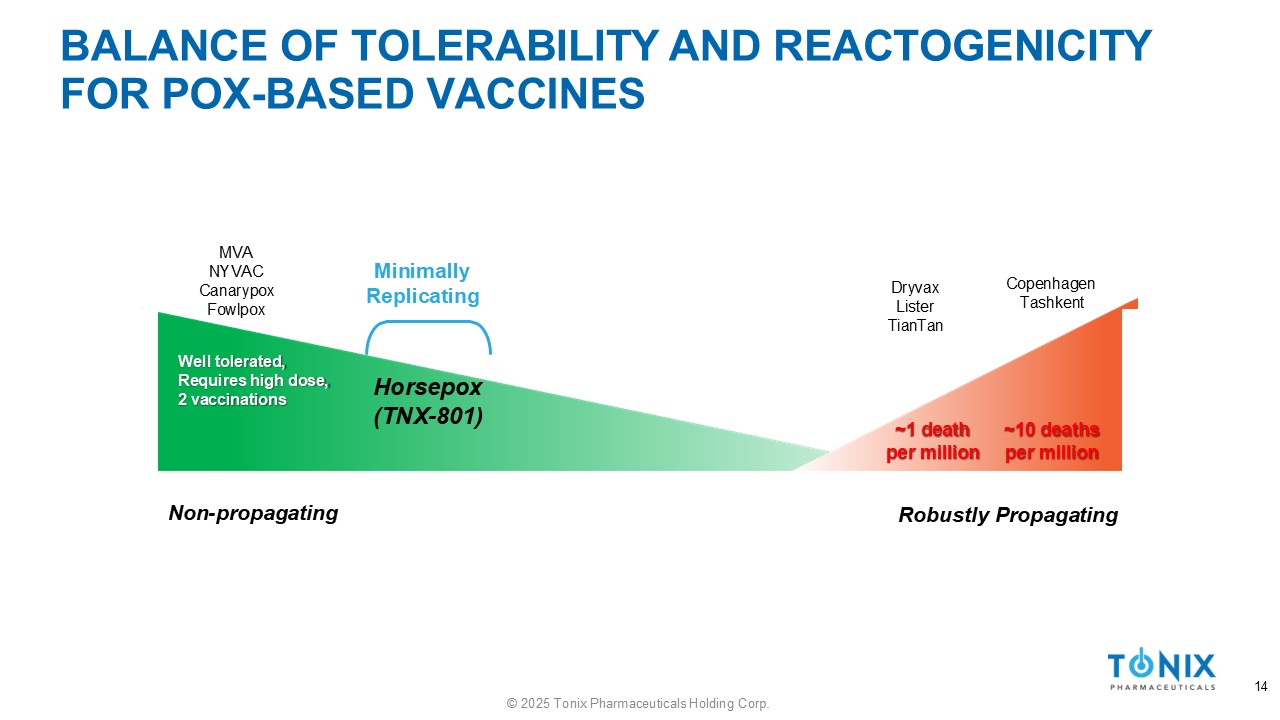 BALANCE OF TOLERABILITY AND REACTOGENICITY FOR POX-BASED VACCINES

MVA
NYVAC
Canarypox
Fowlpox

Minimally Replicating

Dryvax
Lister
TianTan

Copenhagen
Tashkent

Well tolerated,
Requires high dose,
2 vaccinations

Horsepox
(TNX-801)

~1 death per million

~10 deaths per million

Non-propagating

Robustly Propagating

TONIX
PHARMACEUTICALS

14

© 2025 Tonix Pharmaceuticals Holding Corp.